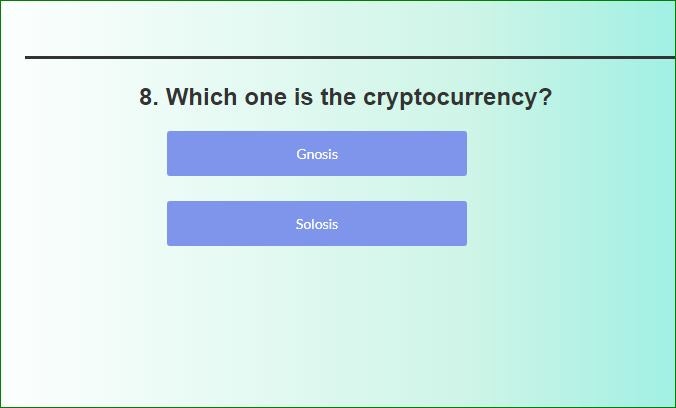 8. Which one is the cryptocurrency?

Gnosis

Solosis